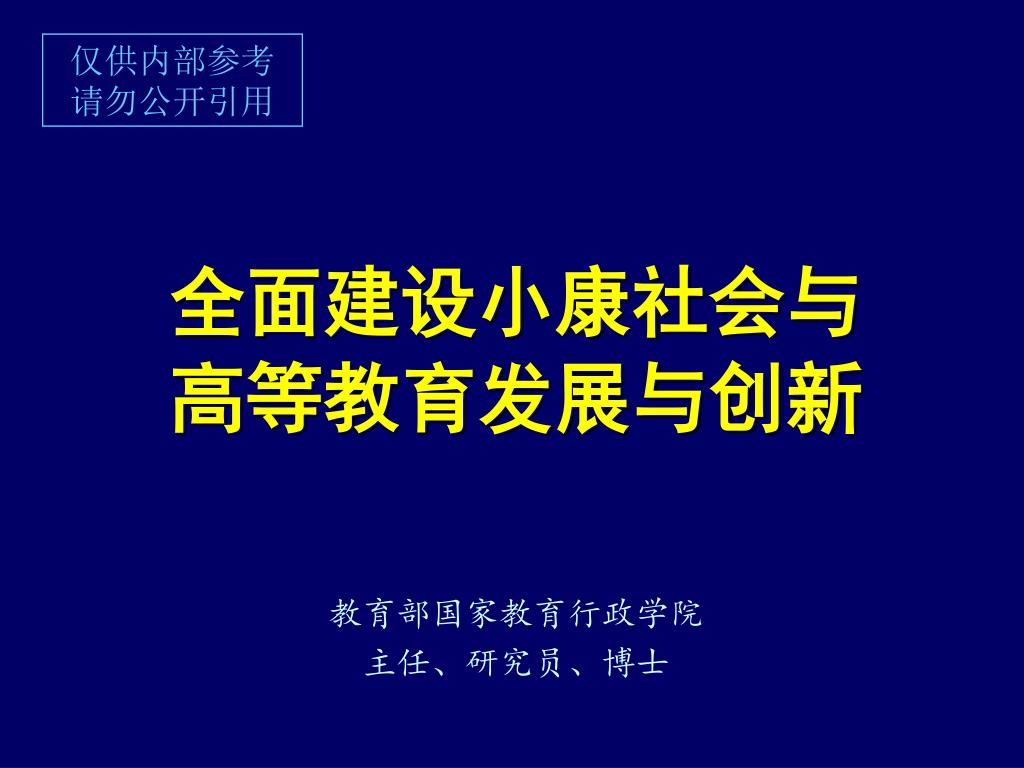 仅供内部参考
请勿公开引用

全面建设小康社会与
高等教育发展与创新

教育部国家教育行政学院
主任、研究员、博士